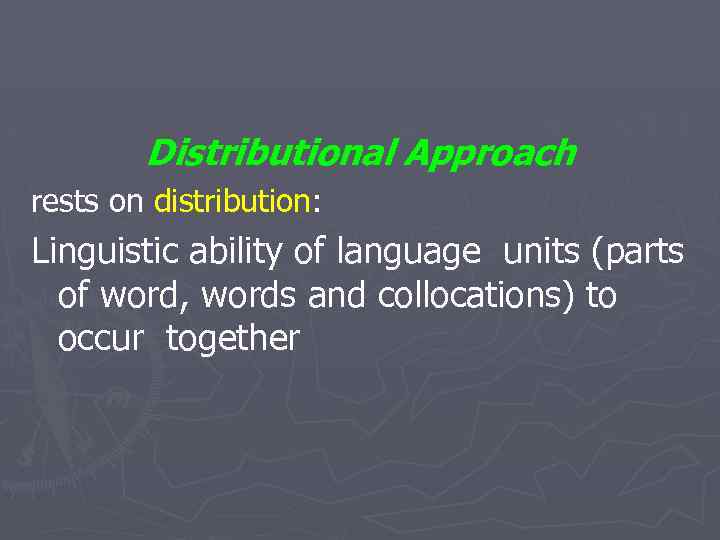 Distributional Approach

rests on distribution:

Linguistic ability of language units (parts of word, words and collocations) to occur together